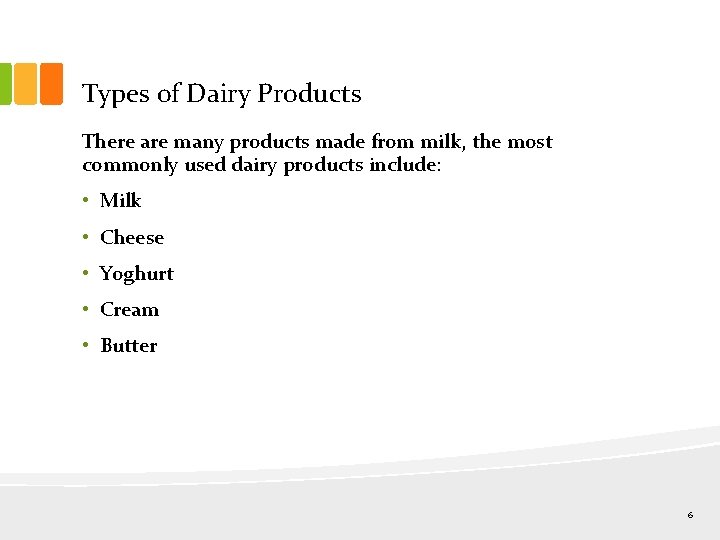 Types of Dairy Products

There are many products made from milk, the most commonly used dairy products include:

• Milk
• Cheese
• Yoghurt
• Cream
• Butter

6